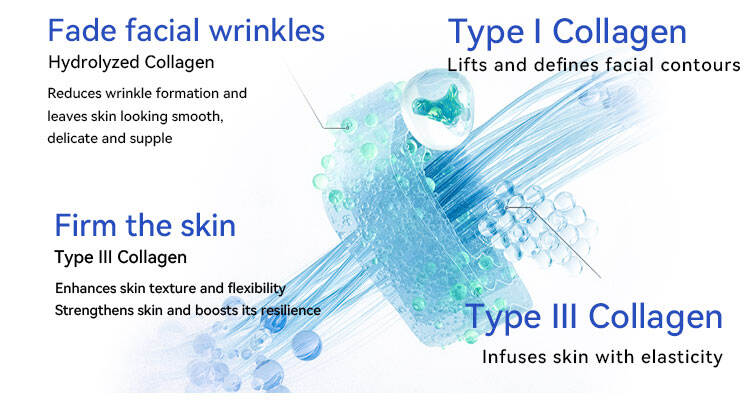 Fade facial wrinkles
Hydrolyzed Collagen
Reduces wrinkle formation and leaves skin looking smooth, delicate and supple

Type I Collagen
Lifts and defines facial contours

Firm the skin
Type III Collagen
Enhances skin texture and flexibility
Strengthens skin and boosts its resilience

Type III Collagen
Infuses skin with elasticity